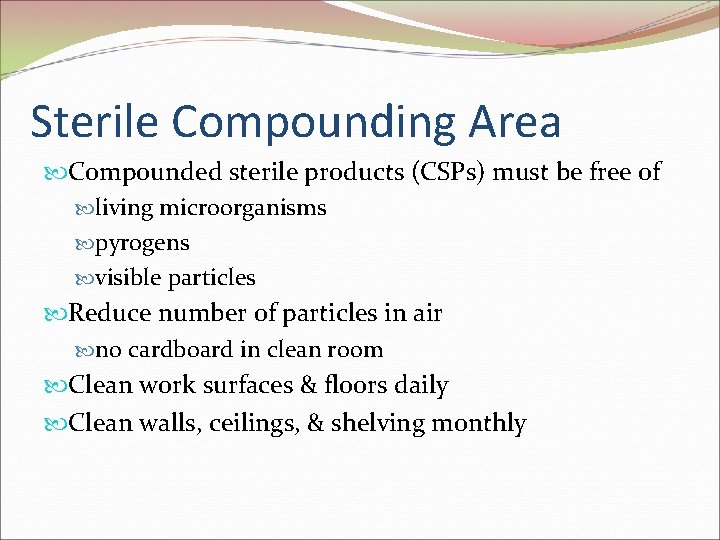 Sterile Compounding Area

Compounded sterile products (CSPs) must be free of

living microorganisms

pyrogens

visible particles

Reduce number of particles in air

no cardboard in clean room

Clean work surfaces & floors daily

Clean walls, ceilings, & shelving monthly